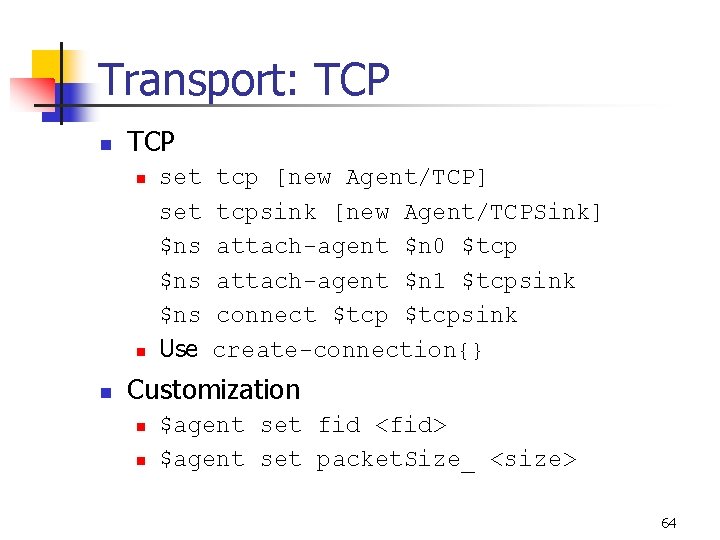 Transport: TCP

TCP

set tcp [new Agent/TCP]
set tcpsink [new Agent/TCPSink]
\$ns attach-agent \$n0 \$tcp
\$ns attach-agent \$n1 \$tcpsink
\$ns connect \$tcp \$tcpsink

Use create-connection{}

Customization

\$agent set fid <fid>

\$agent set packetSize_ <size>

64